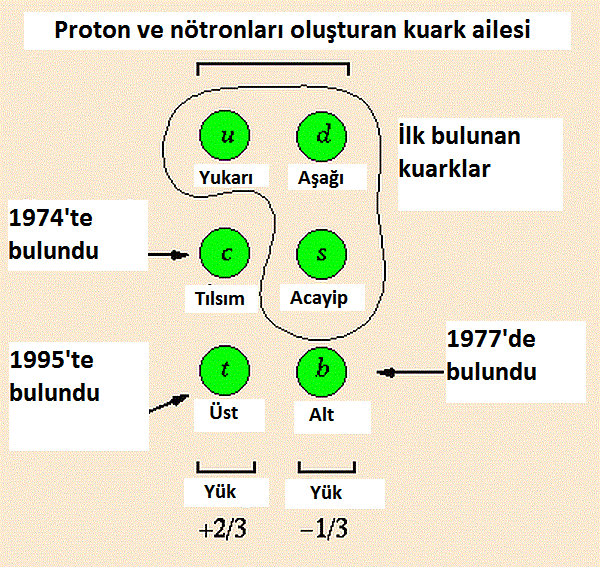 Proton ve nötronları oluşturan kuark ailesi

$u$
Yukarı

$d$
Aşağı

İlk bulunan kuarklar

1974'te bulundu

$c$
Tılsım

$s$
Acayip

1995'te bulundu

$t$
Üst

$b$
Alt

1977'de bulundu

Yük
$+2/3$

Yük
$-1/3$